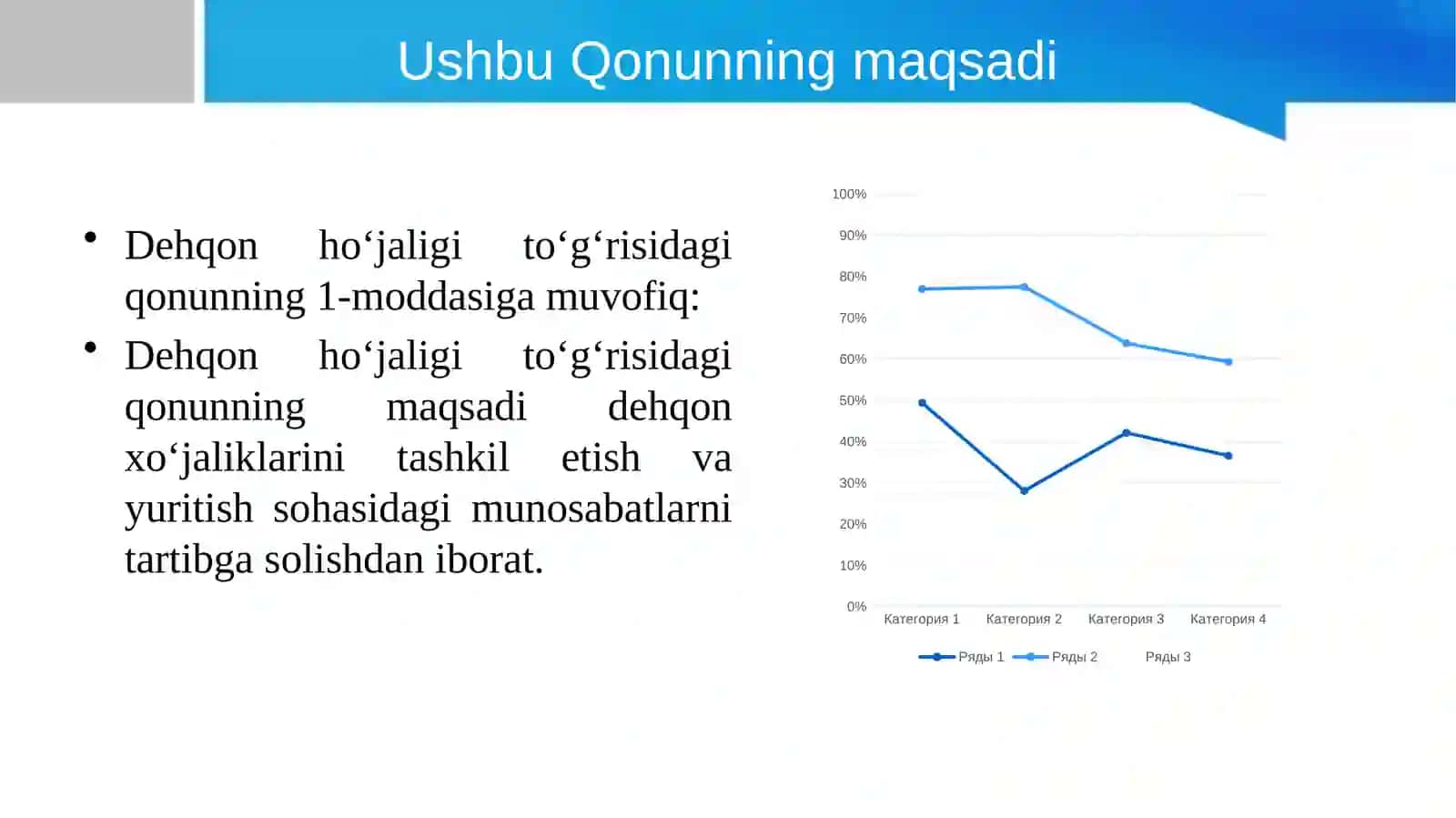 Ushbu Qonunning maqsadi

• Dehqon ho‘jaligi to‘g‘risidagi qonunning 1-moddasiga muvofiq:

• Dehqon ho‘jaligi to‘g‘risidagi qonunning maqsadi dehqon xo‘jaliklarini tashkil etish va yuritish sohasidagi munosabatlarni tartibga solishdan iborat.

100%
90%
80%
70%
60%
50%
40%
30%
20%
10%
0%
Категория 1
Категория 2
Категория 3
Категория 4
Ряды 1
Ряды 2
Ряды 3